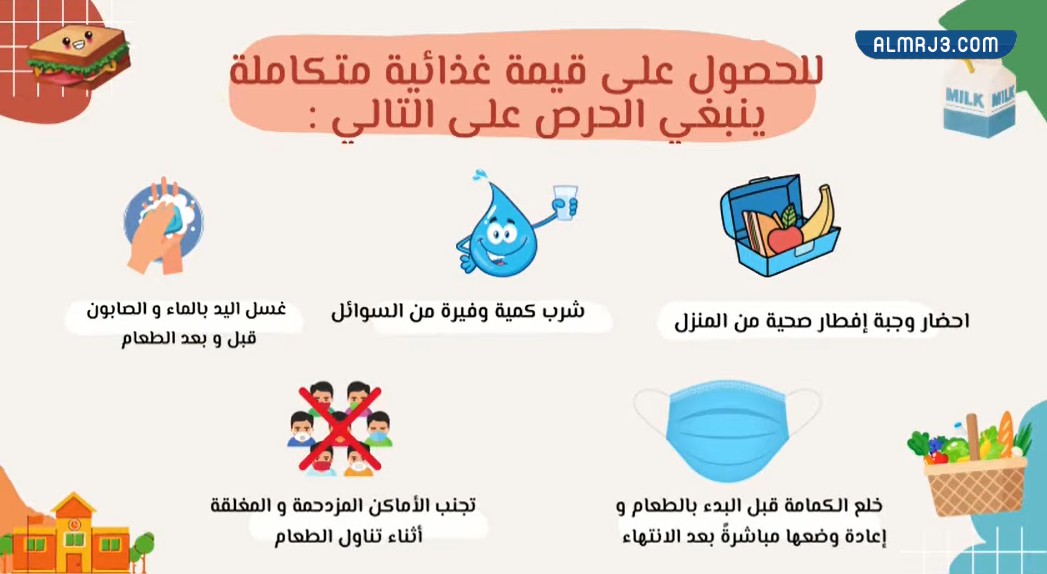 ALMRJ3.COM

MILK MILK

للحصول على قيمة غذائية متكاملة
ينبغي الحرص على التالي :

احضار وجبة إفطار صحية من المنزل

شرب كمية وفيرة من السوائل

غسل اليد بالماء و الصابون
قبل و بعد الطعام

خلع الكمامة قبل البدء بالطعام و
إعادة وضعها مباشرةً بعد الانتهاء

تجنب الأماكن المزدحمة و المغلقة
أثناء تناول الطعام